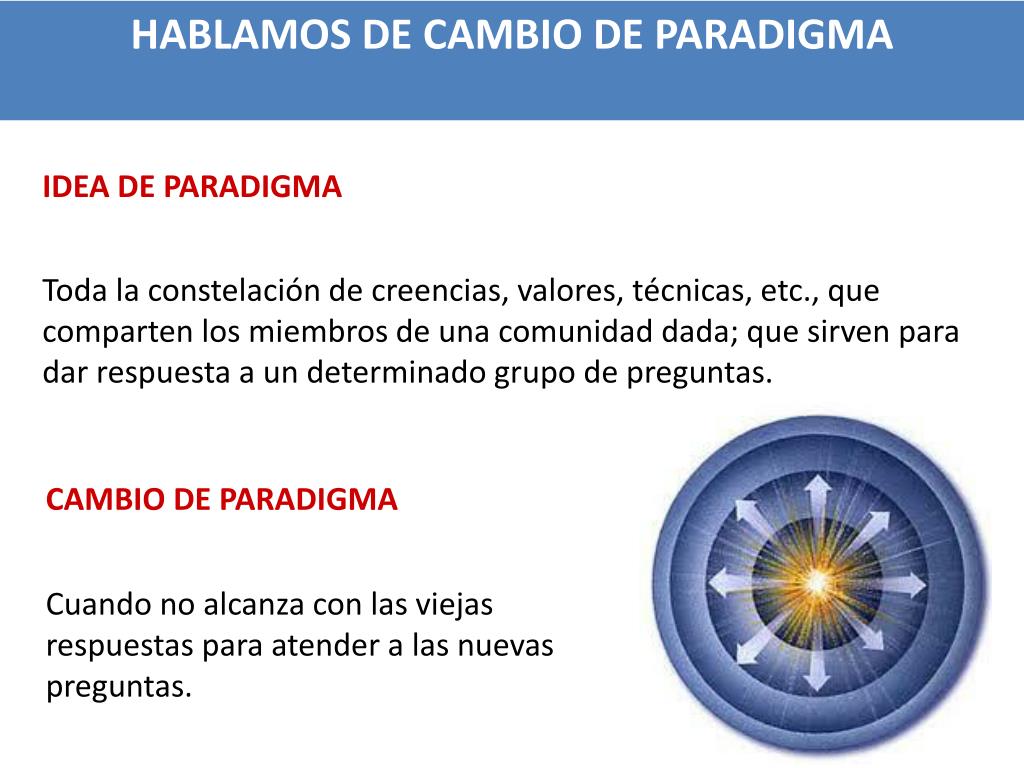 HABLAMOS DE CAMBIO DE PARADIGMA

IDEA DE PARADIGMA

Toda la constelación de creencias, valores, técnicas, etc., que comparten los miembros de una comunidad dada; que sirven para dar respuesta a un determinado grupo de preguntas.

CAMBIO DE PARADIGMA

Cuando no alcanza con las viejas respuestas para atender a las nuevas preguntas.